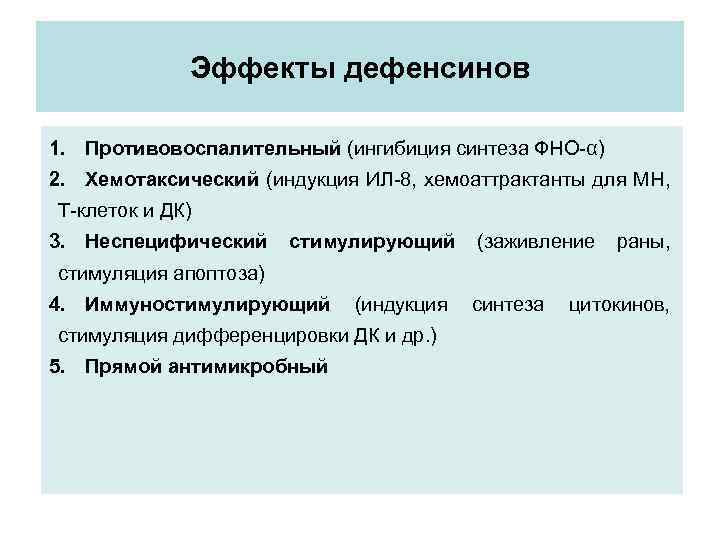 Эффекты дефенсинов

1. Противовоспалительный (ингибиция синтеза ФНО-α)

2. Хемотаксический (индукция ИЛ-8, хемоаттрактанты для МН, Т-клеток и ДК)

3. Неспецифический стимулирующий (заживление раны, стимуляция апоптоза)

4. Иммуностимулирующий (индукция синтеза цитокинов, стимуляция дифференцировки ДК и др.)

5. Прямой антимикробный